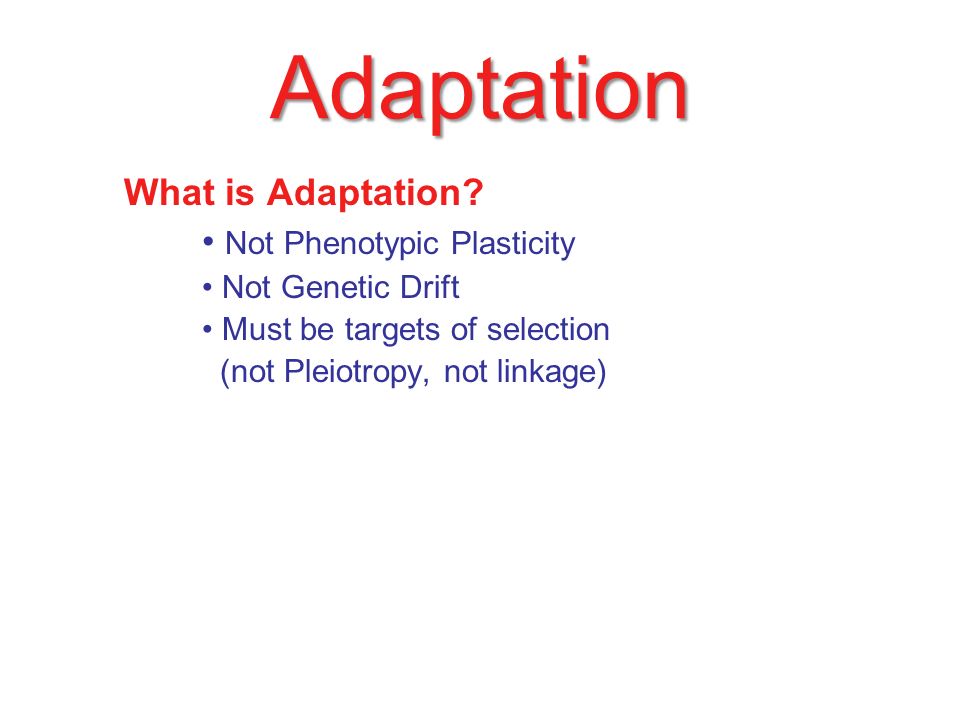 Adaptation

What is Adaptation?

• Not Phenotypic Plasticity
• Not Genetic Drift
• Must be targets of selection (not Pleiotropy, not linkage)